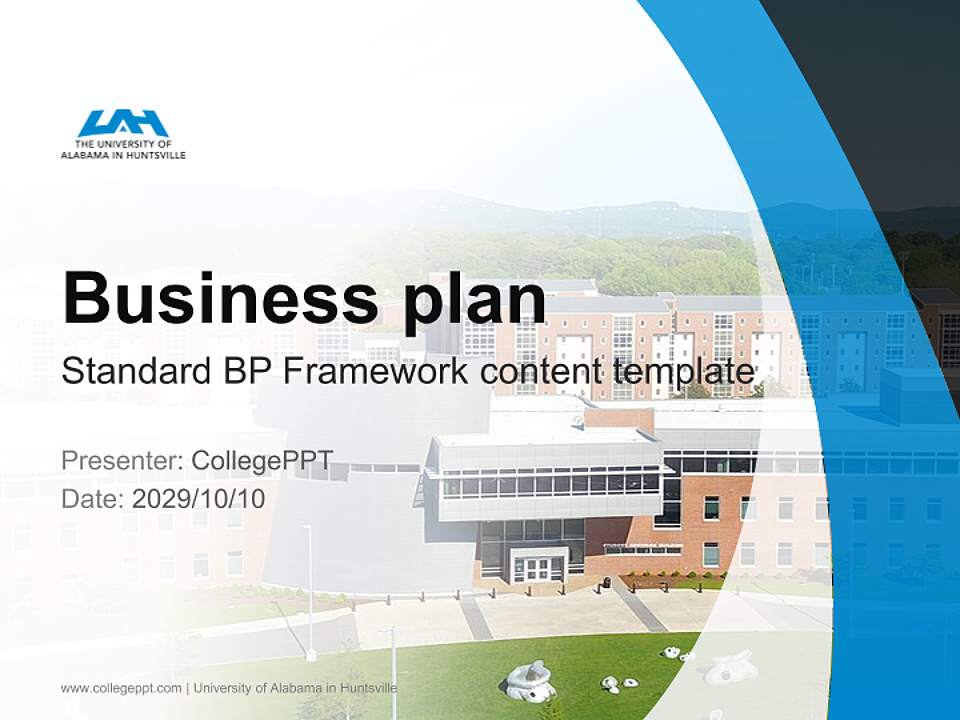 UAH
THE UNIVERSITY OF ALABAMA IN HUNTSVILLE

Business plan
Standard BP Framework content template

Presenter: CollegePPT
Date: 2029/10/10

www.collegeppt.com | University of Alabama in Huntsville